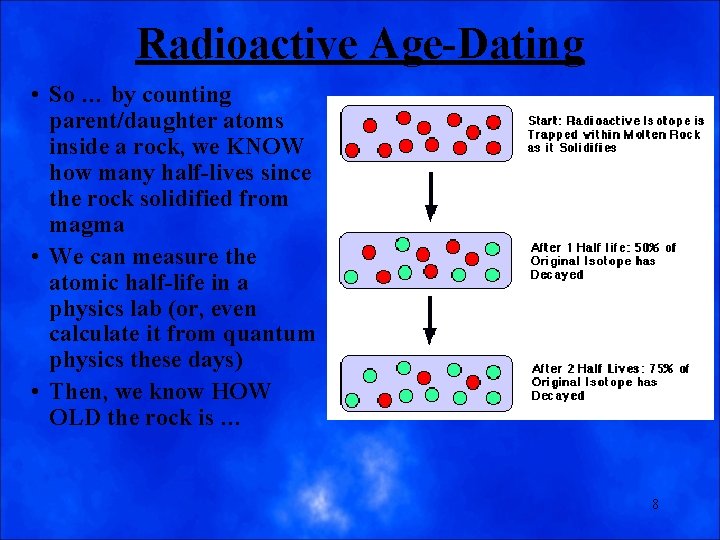 Radioactive Age-Dating

• So … by counting parent/daughter atoms inside a rock, we KNOW how many half-lives since the rock solidified from magma

• We can measure the atomic half-life in a physics lab (or, even calculate it from quantum physics these days)

• Then, we know HOW OLD the rock is …

Start: Radioactive Isotope is Trapped within Molten Rock as it Solidifies

After 1 Half life: 50% of Original Isotope has Decayed

After 2 Half Lives: 75% of Original Isotope has Decayed

8